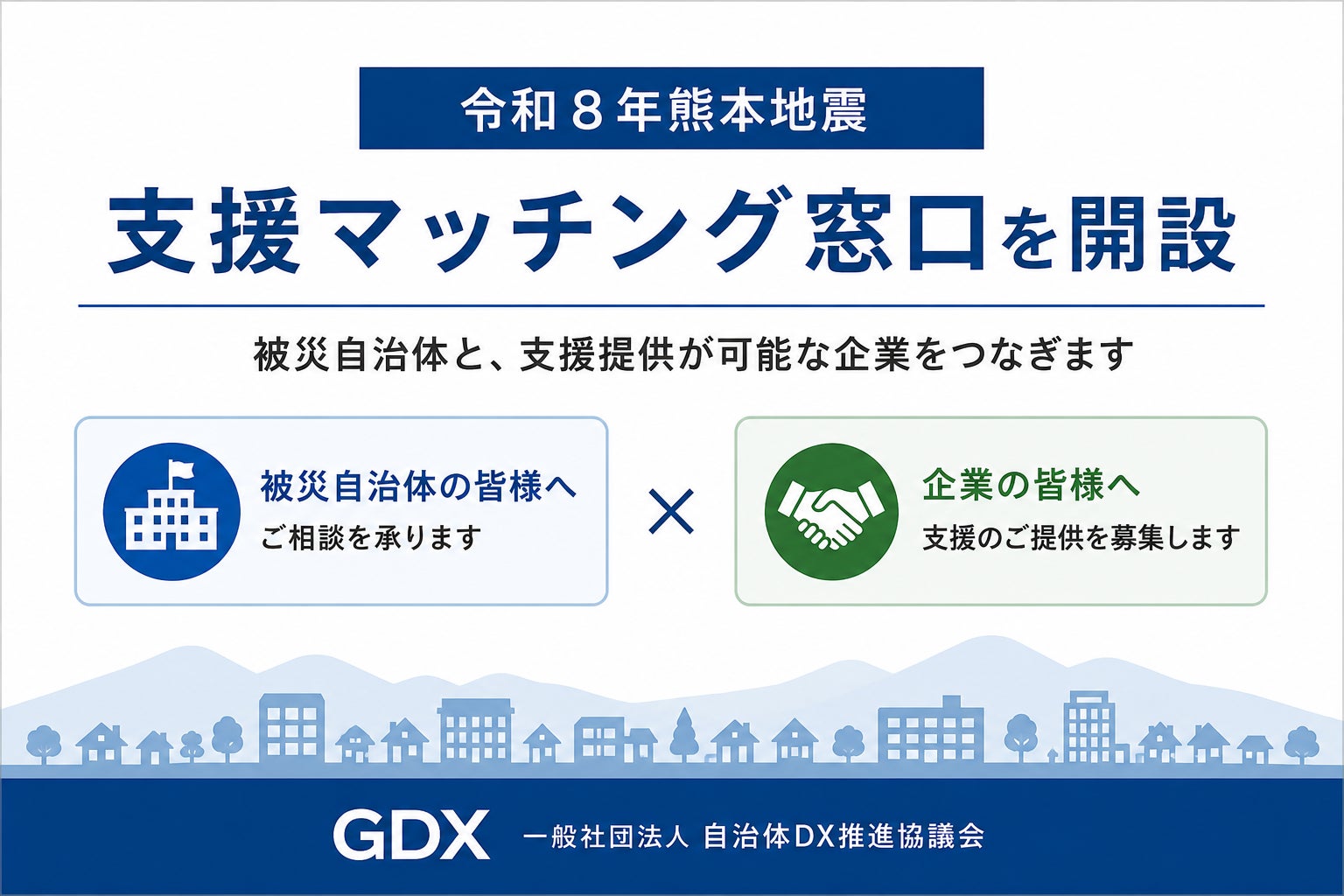 令和８年熊本地震

支援マッチング窓口を開設

被災自治体と、支援提供が可能な企業をつなぎます

被災自治体の皆様へ
ご相談を承ります

×

企業の皆様へ
支援のご提供を募集します

GDX 一般社団法人 自治体DX推進協議会